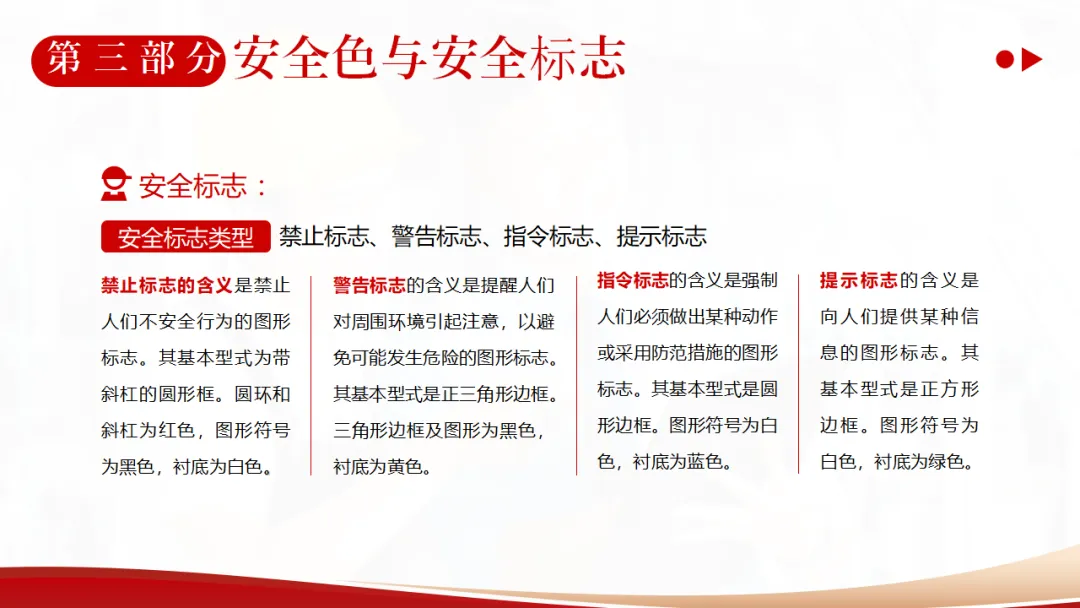 第三部分 安全色与安全标志

安全标志：

安全标志类型 禁止标志、警告标志、指令标志、提示标志

禁止标志的含义是禁止人们不安全行为的图形标志。其基本型式为带斜杠的圆形框。圆环和斜杠为红色，图形符号为黑色，衬底为白色。

警告标志的含义是提醒人们对周围环境引起注意，以避免可能发生危险的图形标志。其基本型式是正三角形边框。三角形边框及图形为黑色，衬底为黄色。

指令标志的含义是强制人们必须做出某种动作或采用防范措施的图形标志。其基本型式是圆形边框。图形符号为白色，衬底为蓝色。

提示标志的含义是向人们提供某种信息的图形标志。其基本型式是正方形边框。图形符号为白色，衬底为绿色。